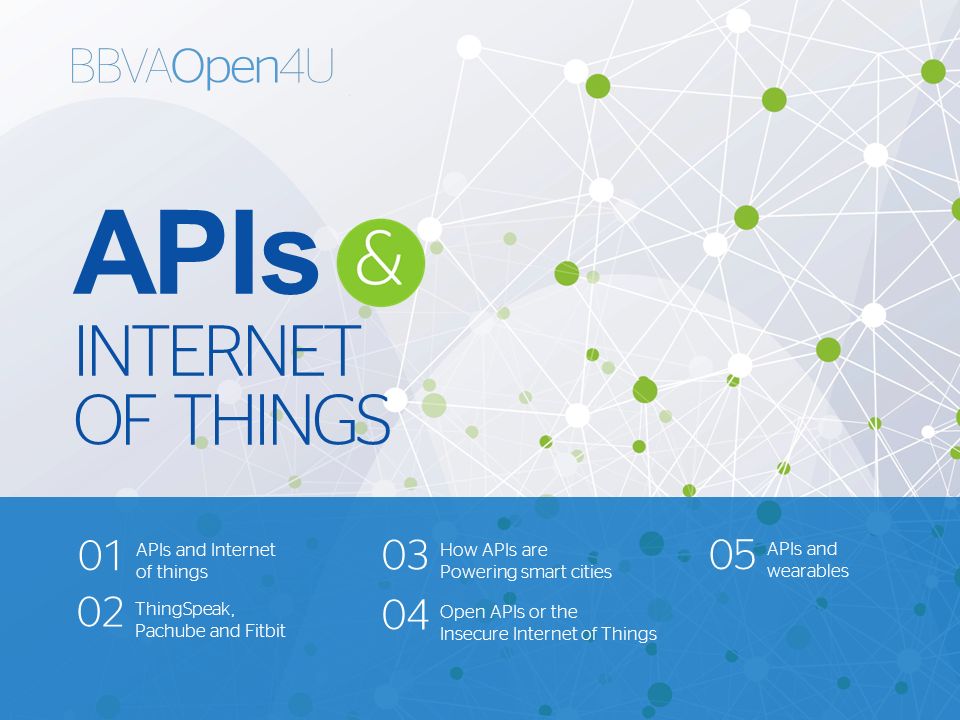 BBVAOpen4U

APIs &

INTERNET OF THINGS

01 APIs and Internet of things

02 ThingSpeak, Pachube and Fitbit

03 How APIs are Powering smart cities

04 Open APIs or the Insecure Internet of Things

05 APIs and wearables